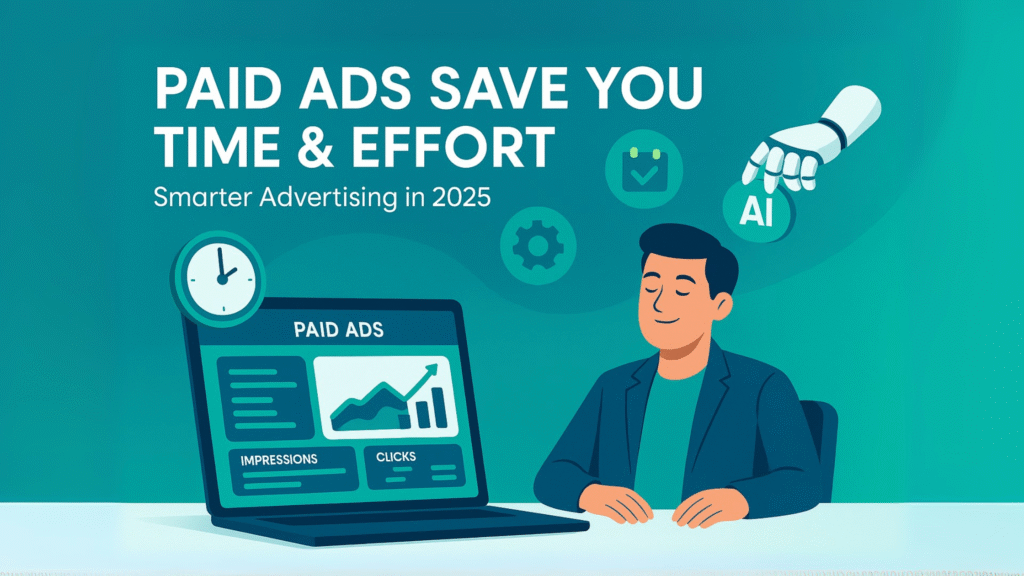 PAID ADS SAVE YOU TIME & EFFORT
Smarter Advertising in 2025

AI

PAID ADS

IMPRESSIONS

CLICKS